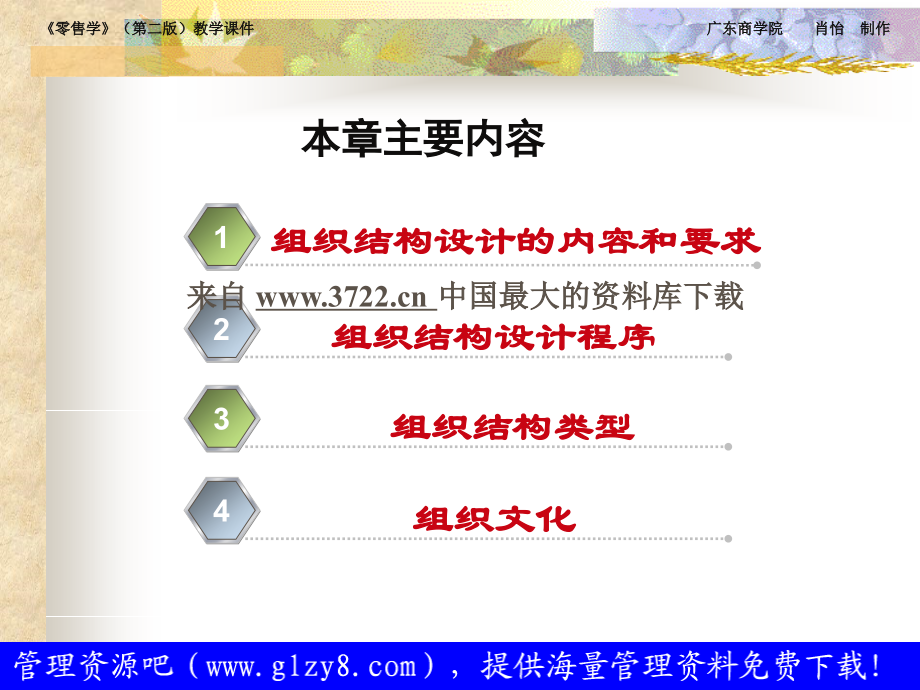 《零售学》（第二版）教学课件 广东商学院 肖怡 制作

本章主要内容

1 组织结构设计的内容和要求

来自 www.3722.cn 中国最大的资料库下载

2 组织结构设计程序

3 组织结构类型

4 组织文化

管理资源吧（www.glzy8.com），提供海量管理资料免费下载！